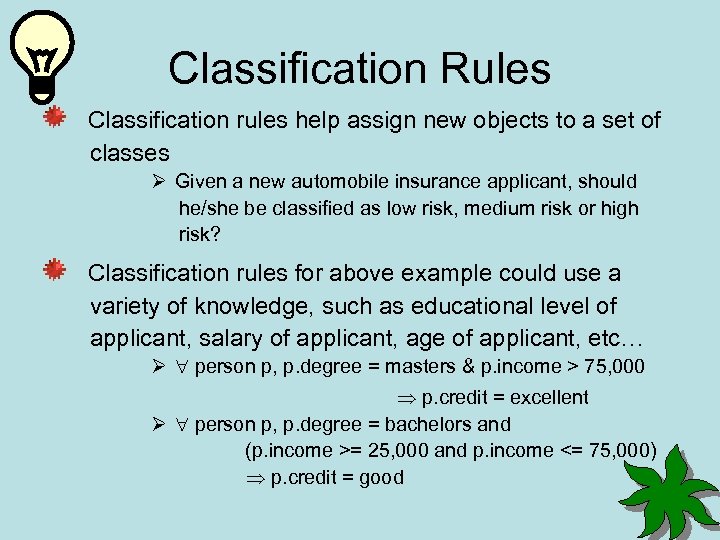 Classification Rules

Classification rules help assign new objects to a set of classes

➢ Given a new automobile insurance applicant, should he/she be classified as low risk, medium risk or high risk?

Classification rules for above example could use a variety of knowledge, such as educational level of applicant, salary of applicant, age of applicant, etc…

➢ $\forall$ person p, p.degree = masters & p.income > 75,000 $\Rightarrow$ p.credit = excellent

➢ $\forall$ person p, p.degree = bachelors and (p.income >= 25,000 and p.income <= 75,000) $\Rightarrow$ p.credit = good